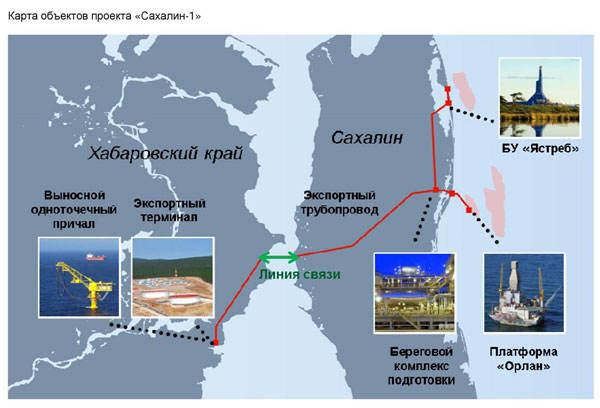 Карта объектов проекта «Сахалин-1»

Хабаровский край

Сахалин

БУ «Ястреб»

Выносной одноточечный причал

Экспортный терминал

Экспортный трубопровод

Линия связи

Береговой комплекс подготовки

Платформа «Орлан»